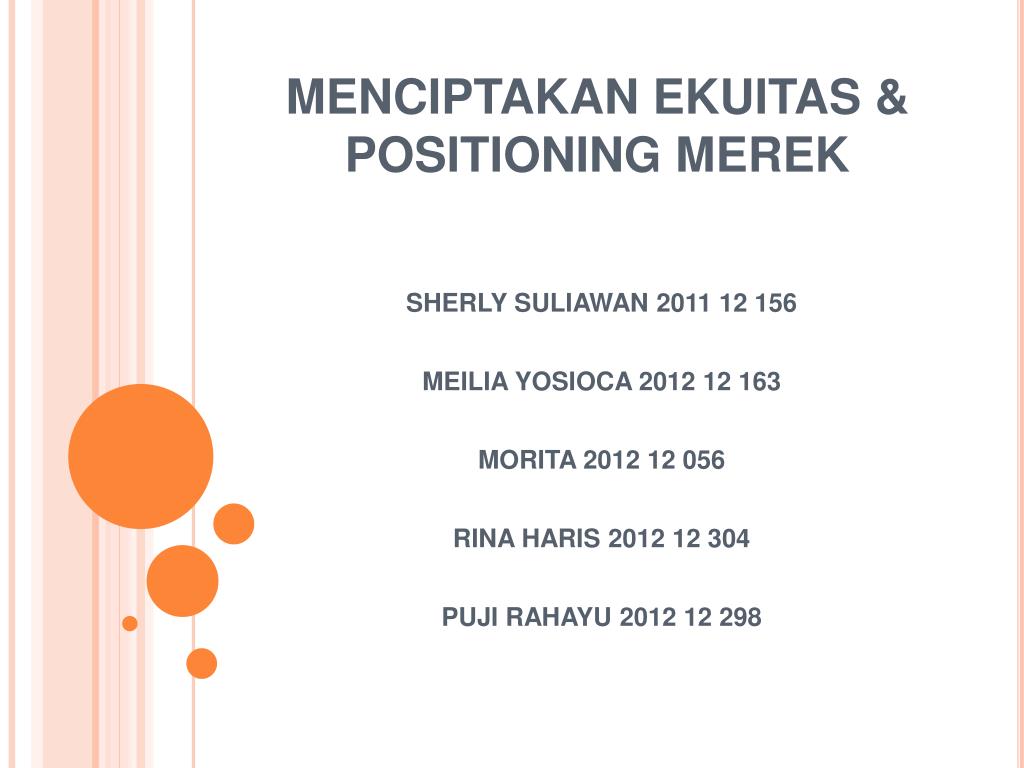 MENCIPTAKAN EKUITAS & POSITIONING MEREK

SHERLY SULIAWAN 2011 12 156

MEILIA YOSIOCA 2012 12 163

MORITA 2012 12 056

RINA HARIS 2012 12 304

PUJI RAHAYU 2012 12 298